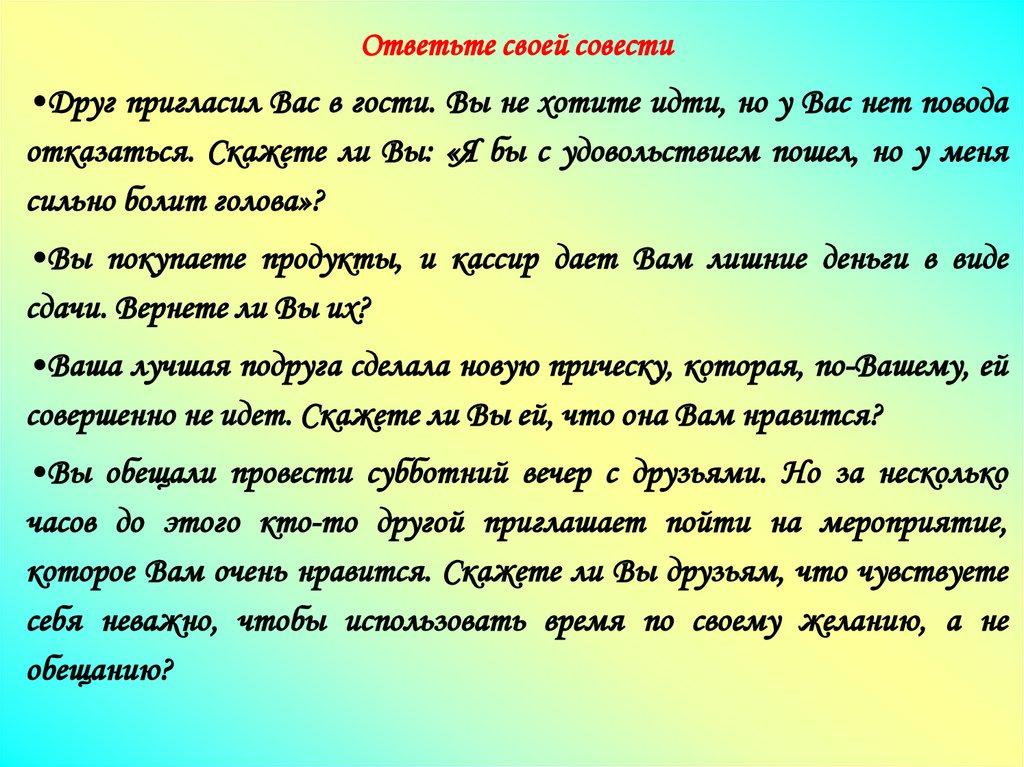 Ответьте своей совести

•Друг пригласил Вас в гости. Вы не хотите идти, но у Вас нет повода отказаться. Скажете ли Вы: «Я бы с удовольствием пошел, но у меня сильно болит голова»?

•Вы покупаете продукты, и кассир дает Вам лишние деньги в виде сдачи. Вернете ли Вы их?

•Ваша лучшая подруга сделала новую прическу, которая, по-Вашему, ей совершенно не идет. Скажете ли Вы ей, что она Вам нравится?

•Вы обещали провести субботний вечер с друзьями. Но за несколько часов до этого кто-то другой приглашает пойти на мероприятие, которое Вам очень нравится. Скажете ли Вы друзьям, что чувствуете себя неважно, чтобы использовать время по своему желанию, а не обещанию?